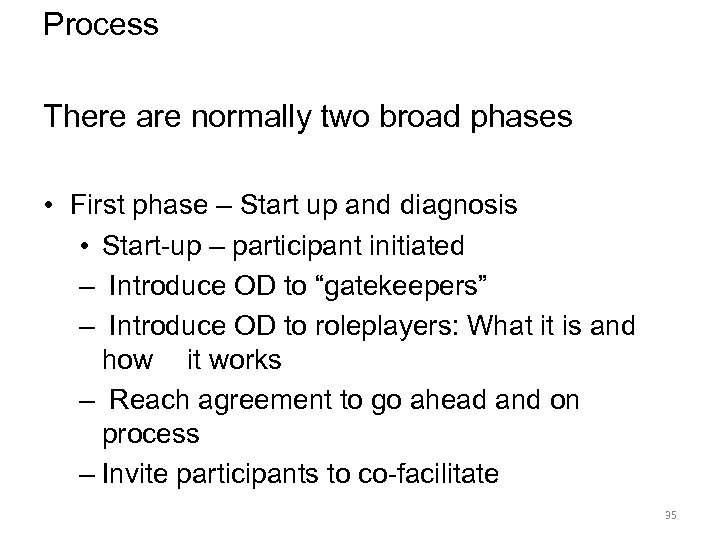 Process

There are normally two broad phases

• First phase – Start up and diagnosis
  • Start-up – participant initiated
  – Introduce OD to “gatekeepers”
  – Introduce OD to roleplayers: What it is and how it works
  – Reach agreement to go ahead and on process
  – Invite participants to co-facilitate

35